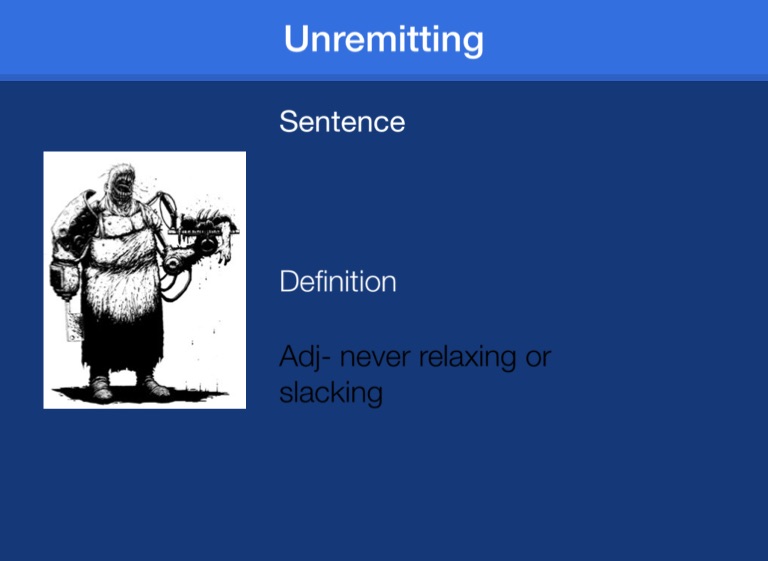 Unremitting

Sentence

Definition

Adj- never relaxing or slacking